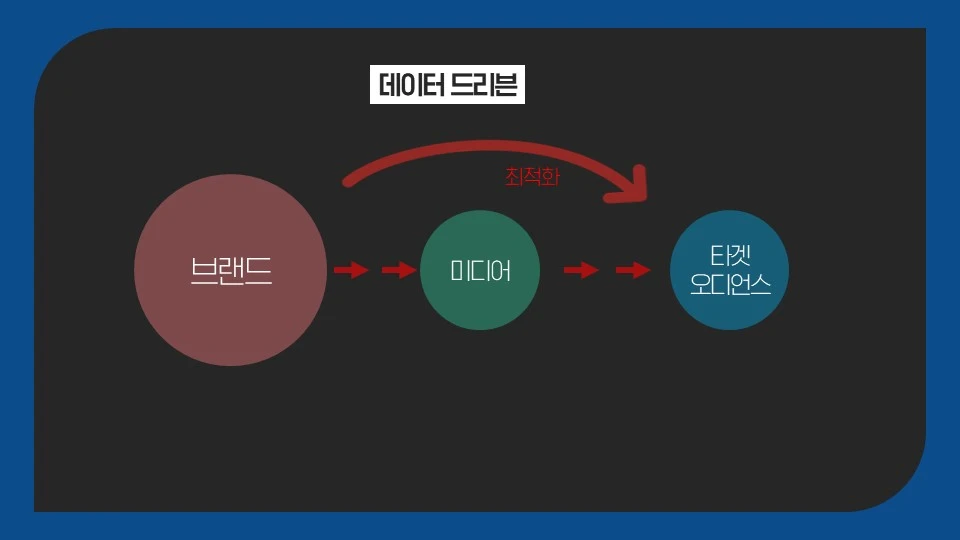 데이터 드리븐

최적화

브랜드

미디어

타겟
오디언스